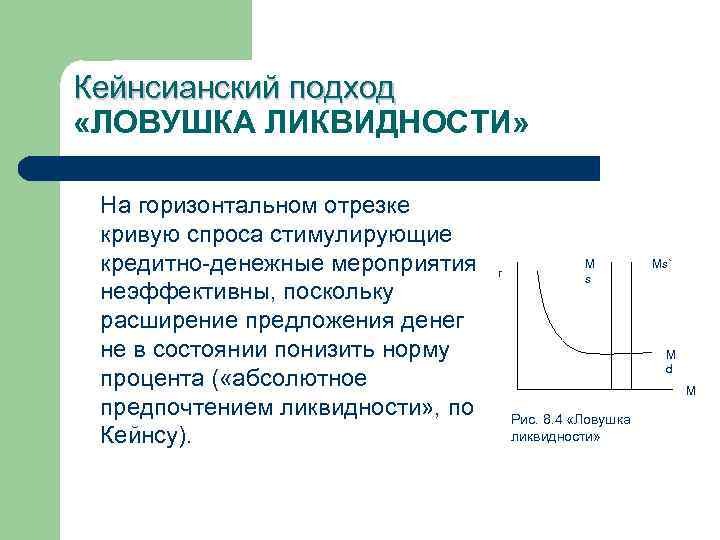 Кейнсианский подход
«ЛОВУШКА ЛИКВИДНОСТИ»

На горизонтальном отрезке кривую спроса стимулирующие кредитно-денежные мероприятия неэффективны, поскольку расширение предложения денег не в состоянии понизить норму процента («абсолютное предпочтением ликвидности», по Кейнсу).

r

M s

Ms`

M d

M

Рис. 8.4 «Ловушка ликвидности»